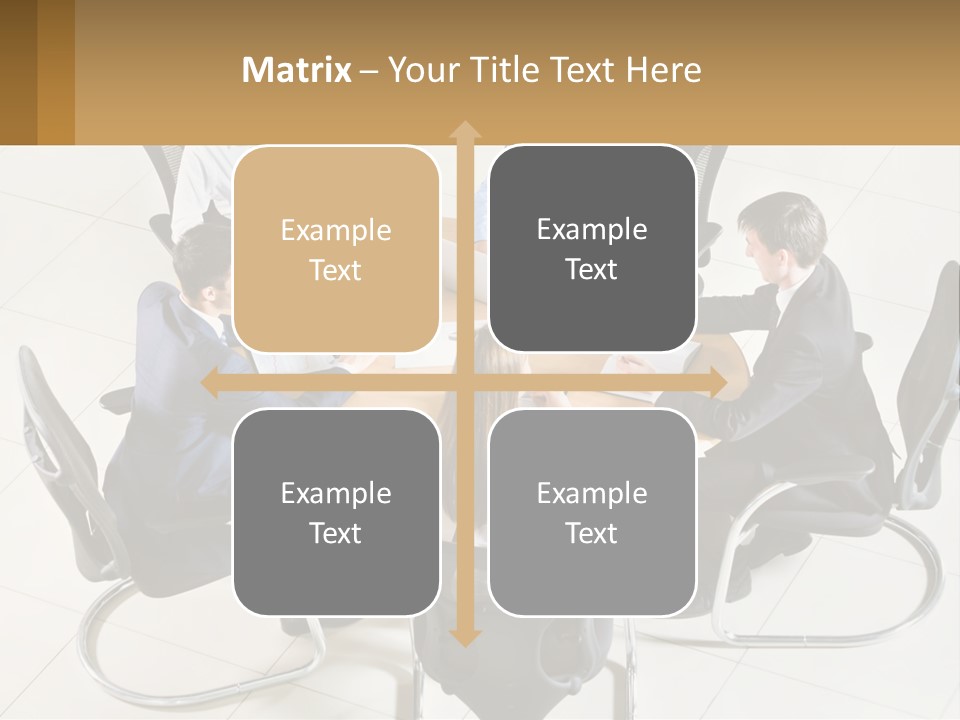 Matrix – Your Title Text Here

Example Text

Example Text

Example Text

Example Text